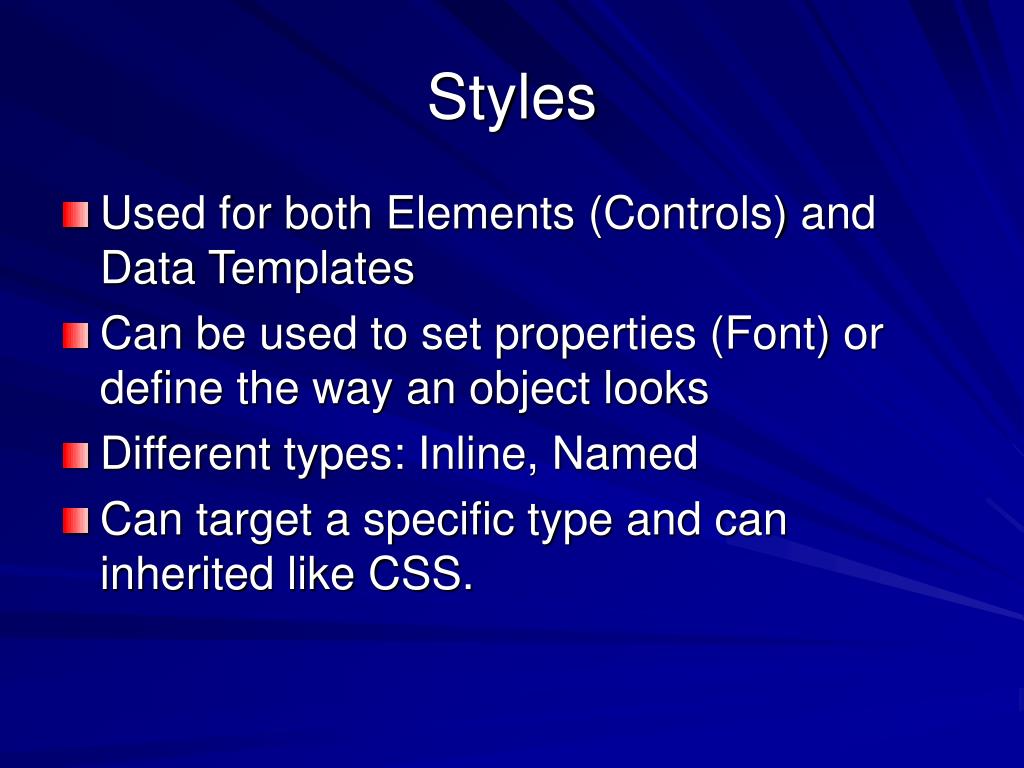 Styles

Used for both Elements (Controls) and Data Templates

Can be used to set properties (Font) or define the way an object looks

Different types: Inline, Named

Can target a specific type and can inherited like CSS.